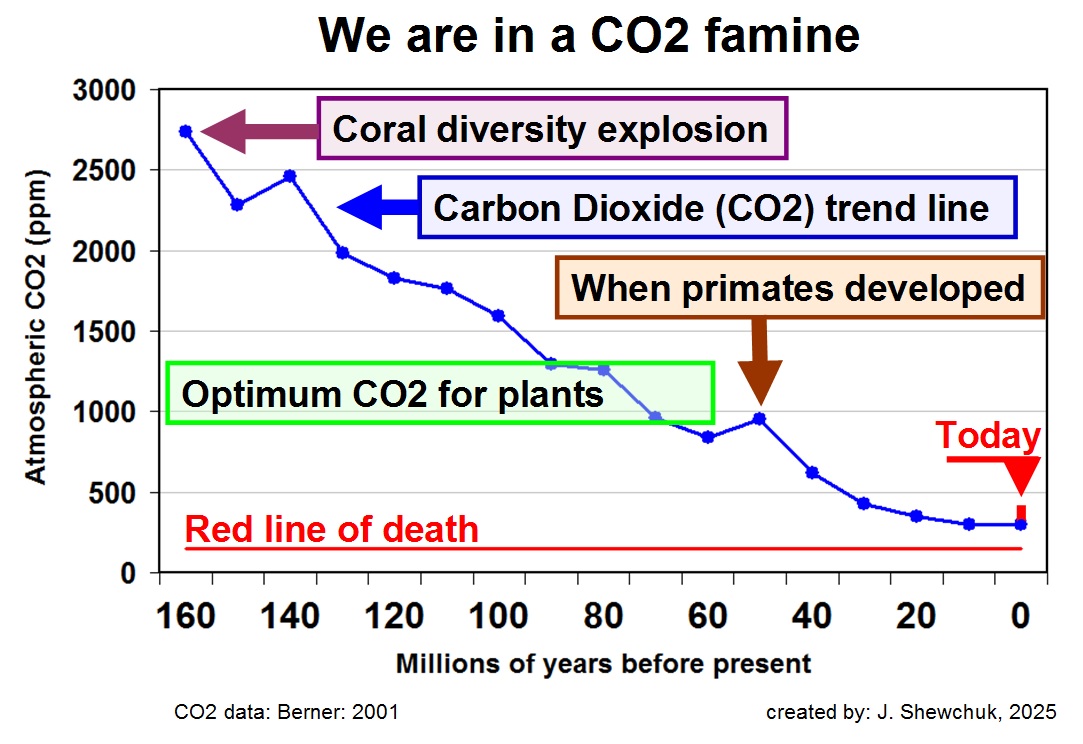 We are in a CO2 famine

Atmospheric CO2 (ppm)

3000
2500
2000
1500
1000
500
0

Coral diversity explosion

Carbon Dioxide (CO2) trend line

When primates developed

Optimum CO2 for plants

Today

Red line of death

160 140 120 100 80 60 40 20 0

Millions of years before present

CO2 data: Berner: 2001

created by: J. Shewchuk, 2025